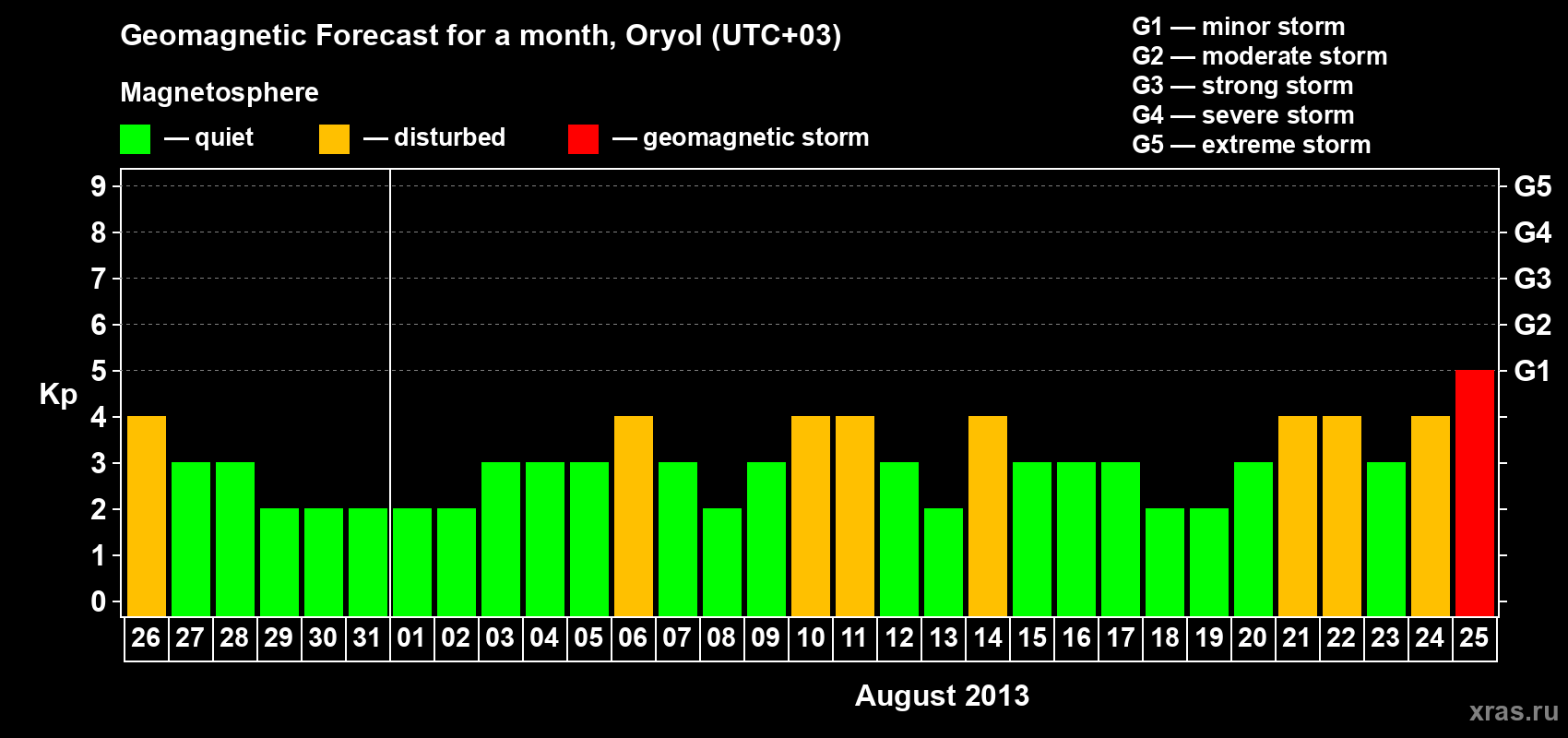 Geomagnetic Forecast for a month, Oryol (UTC+03)

Magnetosphere

— quiet — disturbed — geomagnetic storm

G1 — minor storm
G2 — moderate storm
G3 — strong storm
G4 — severe storm
G5 — extreme storm

Kp

9
8
7
6
5
4
3
2
1
0

G5
G4
G3
G2
G1

26 27 28 29 30 31 01 02 03 04 05 06 07 08 09 10 11 12 13 14 15 16 17 18 19 20 21 22 23 24 25

August 2013

xras.ru